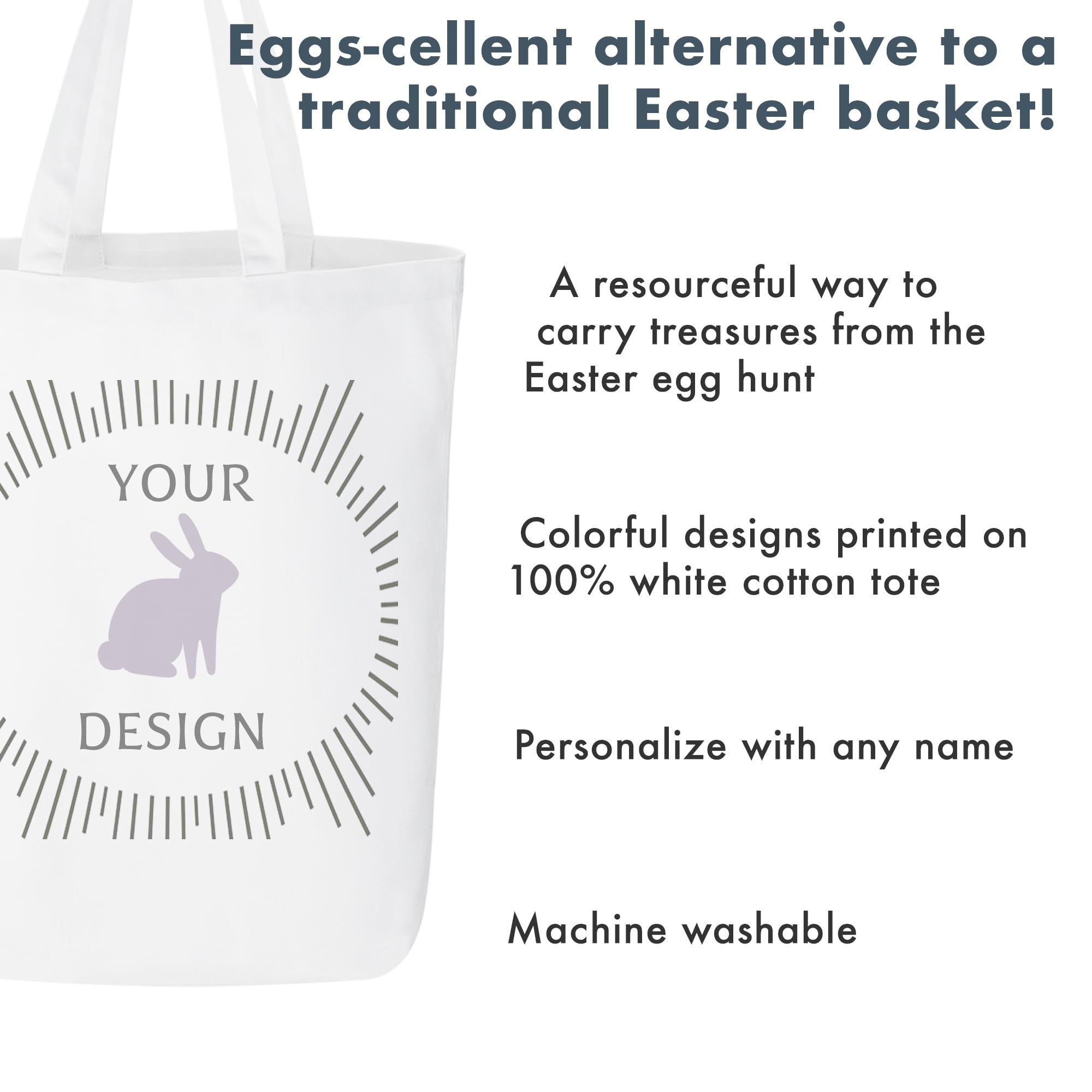 Eggs-cellent alternative to a traditional Easter basket!

YOUR

DESIGN

A resourceful way to carry treasures from the Easter egg hunt

Colorful designs printed on 100% white cotton tote

Personalize with any name

Machine washable